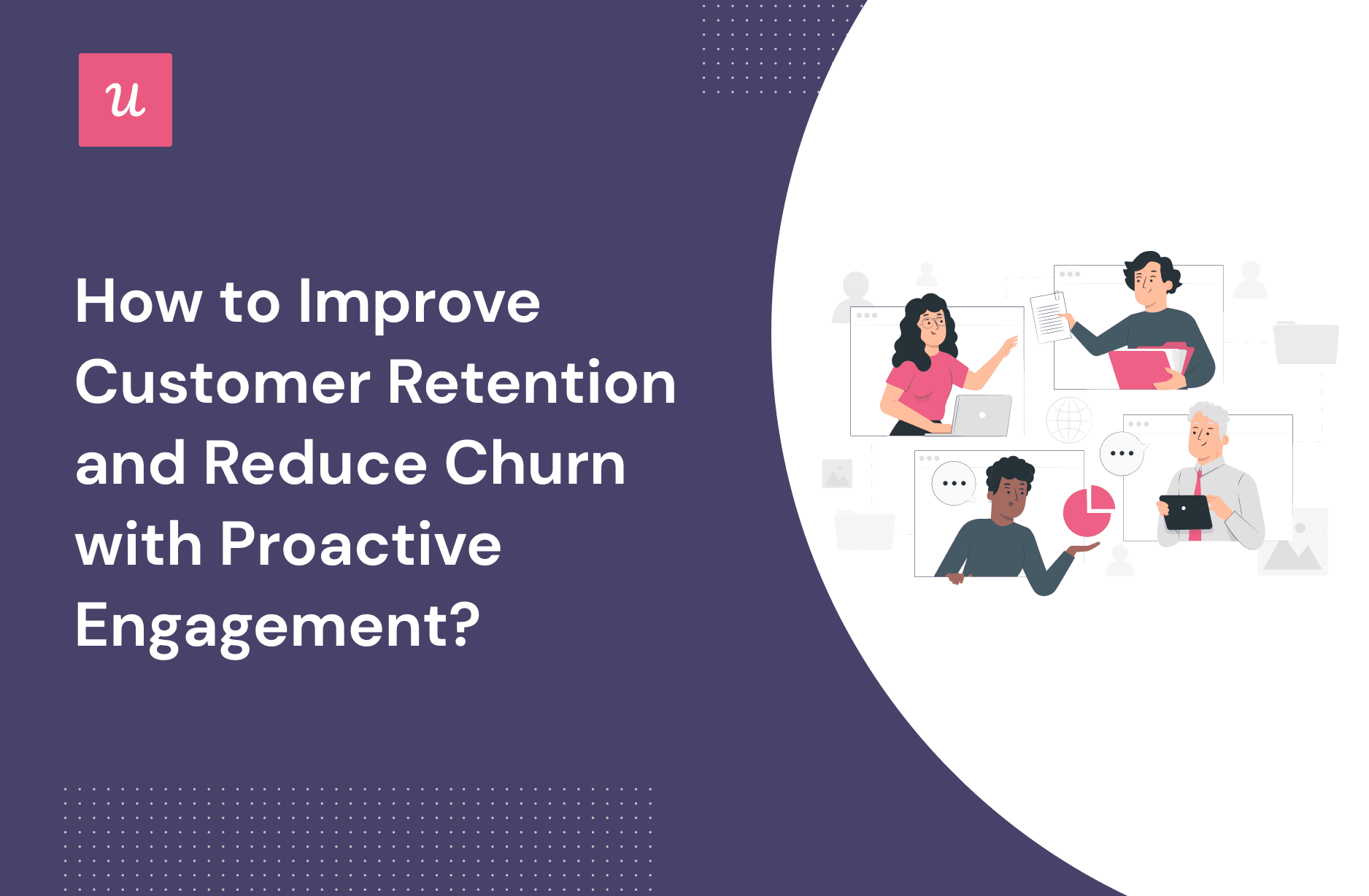 u

How to Improve Customer Retention and Reduce Churn with Proactive Engagement?